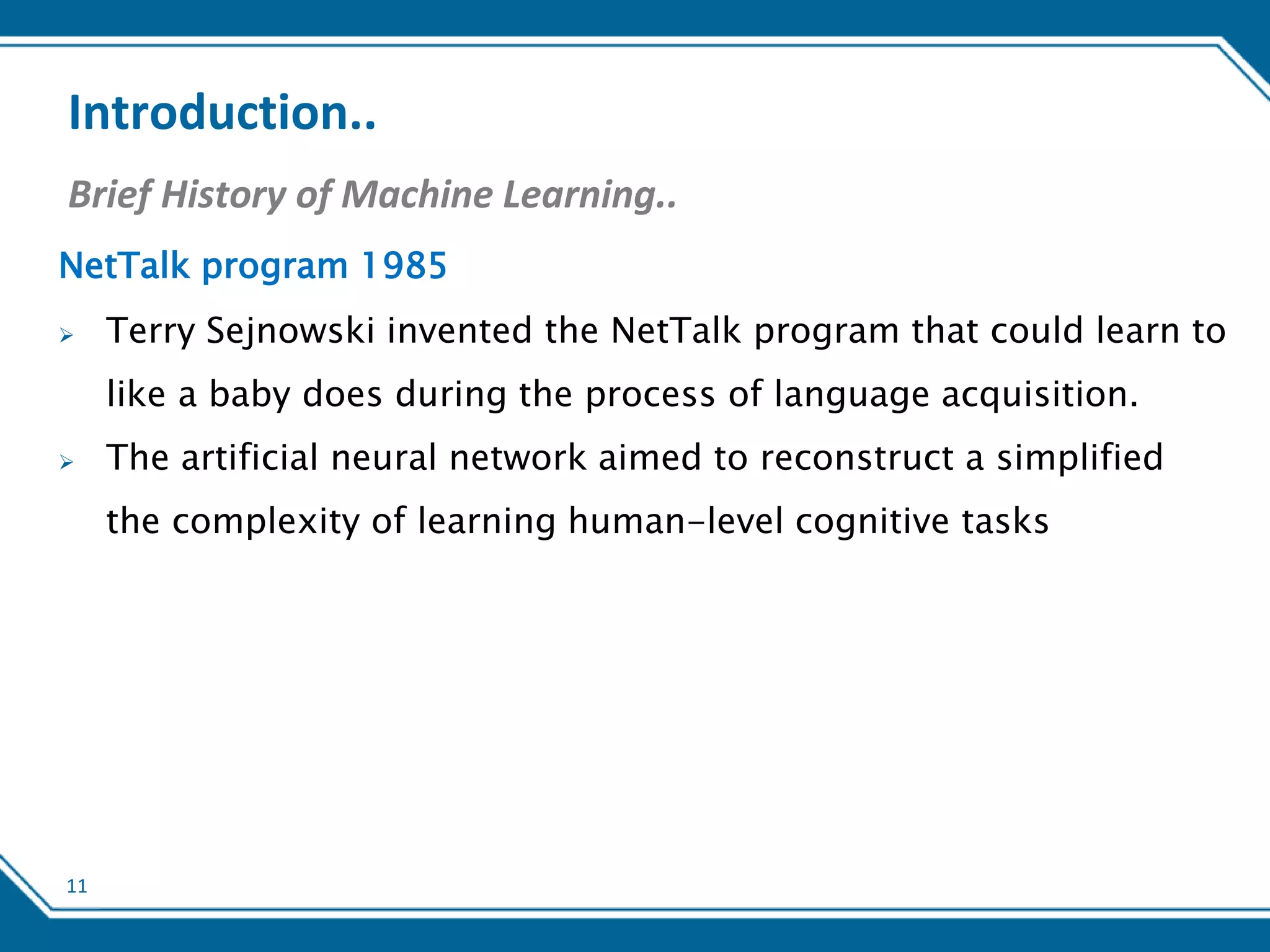 Introduction..

Brief History of Machine Learning..

NetTalk program 1985

➢ Terry Sejnowski invented the NetTalk program that could learn to like a baby does during the process of language acquisition.

➢ The artificial neural network aimed to reconstruct a simplified the complexity of learning human-level cognitive tasks

11